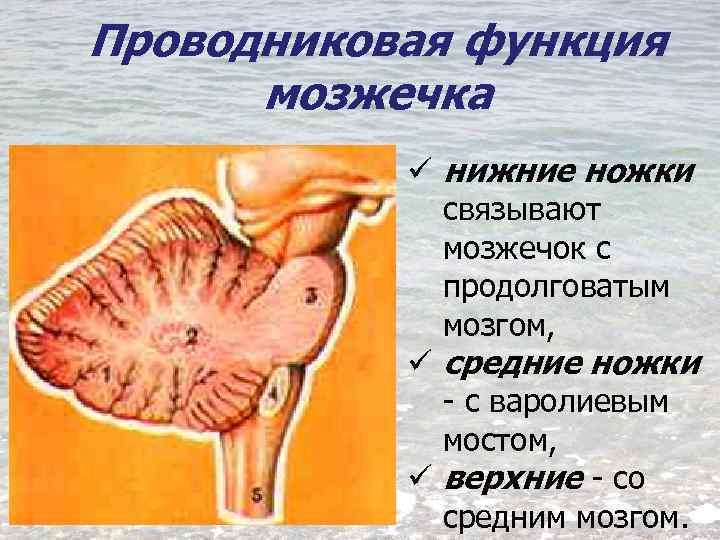 Проводниковая функция мозжечка

1
2
3
4
5

✓ нижние ножки связывают мозжечок с продолговатым мозгом,
✓ средние ножки - с варолиевым мостом,
✓ верхние - со средним мозгом.